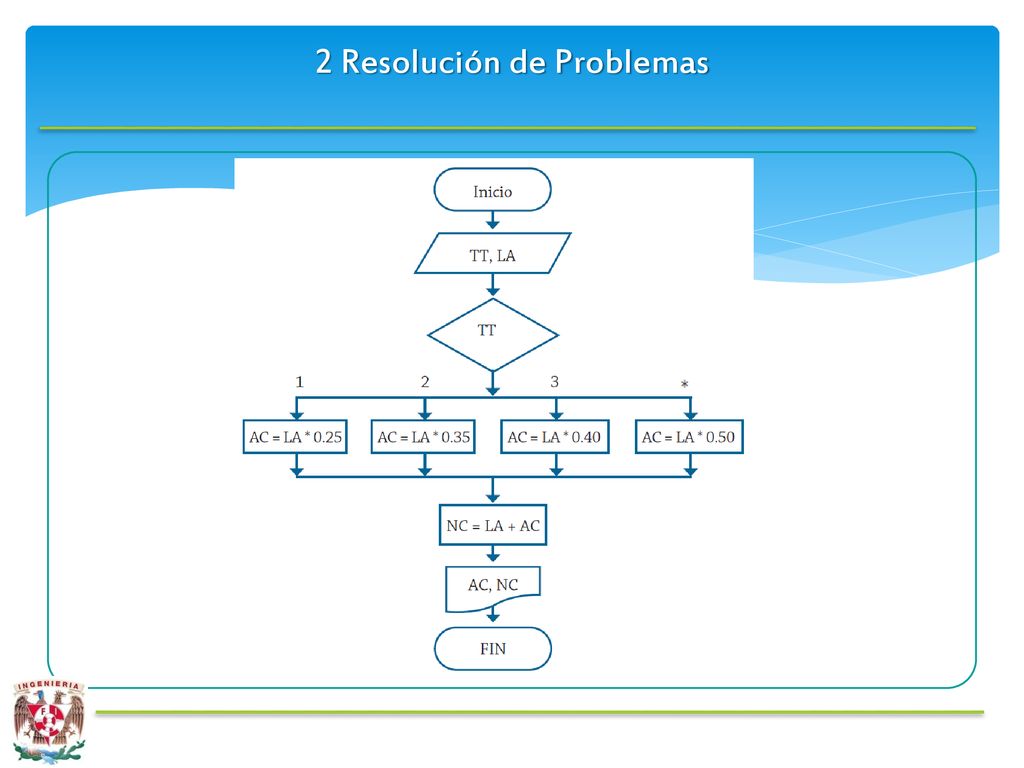 2 Resolución de Problemas

Inicio

TT, LA

TT

1

2

3

*

AC = LA * 0.25

AC = LA * 0.35

AC = LA * 0.40

AC = LA * 0.50

NC = LA + AC

AC, NC

FIN

INGENIERIA